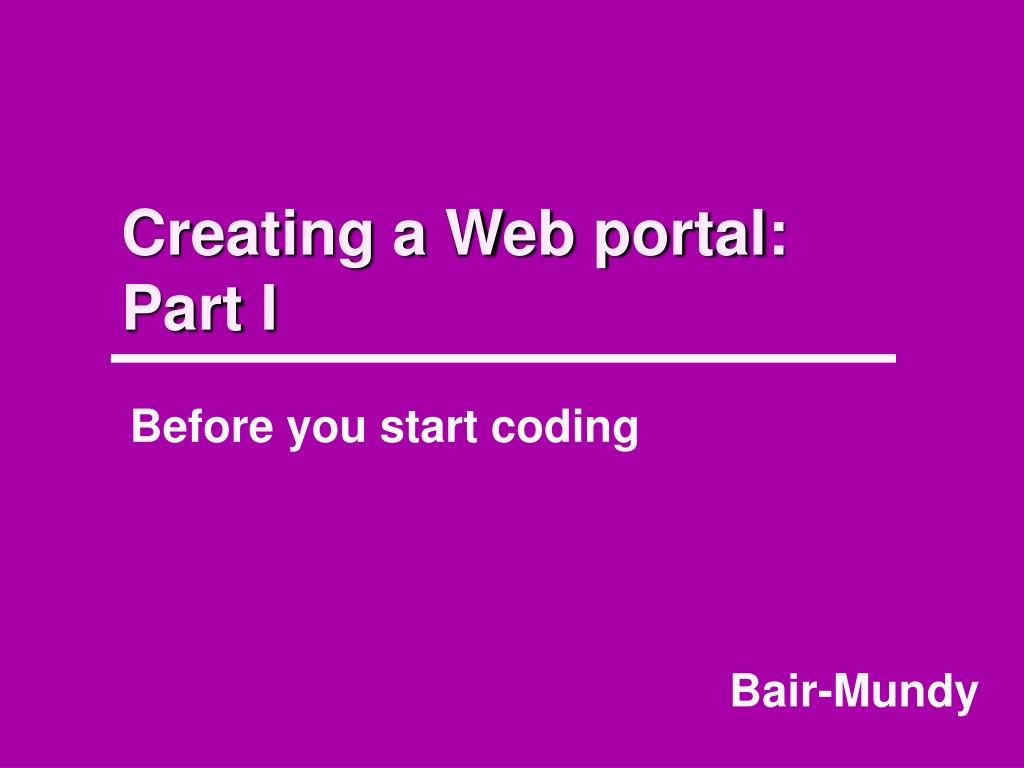 Creating a Web portal: Part I

Before you start coding

Bair-Mundy